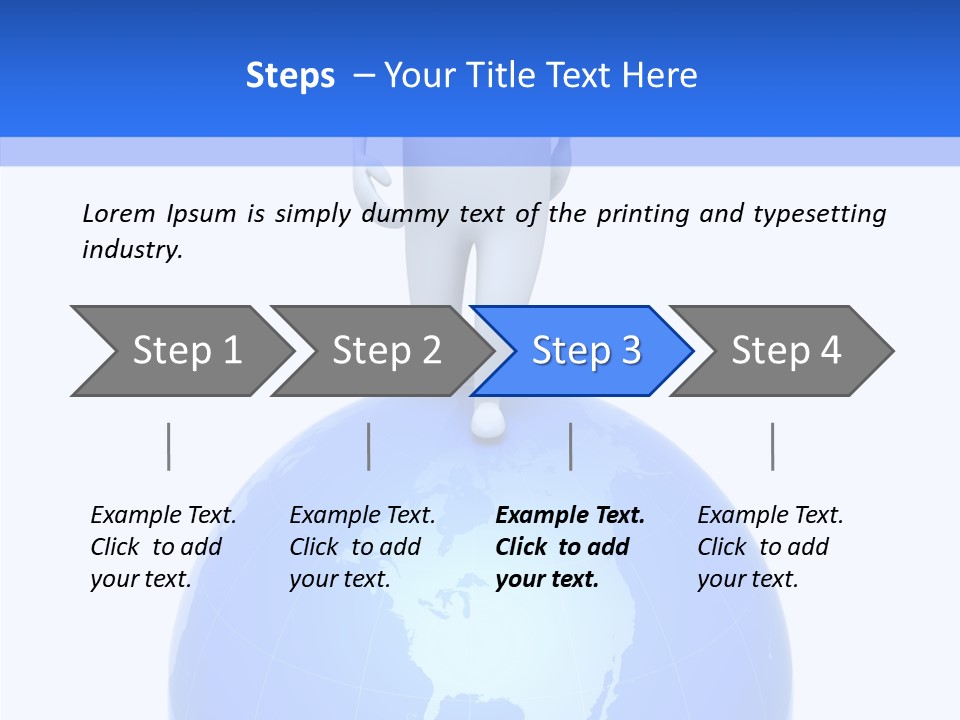 Steps – Your Title Text Here

Lorem Ipsum is simply dummy text of the printing and typesetting industry.

Step 1

Step 2

Step 3

Step 4

Example Text. Click to add your text.

Example Text. Click to add your text.

Example Text. Click to add your text.

Example Text. Click to add your text.